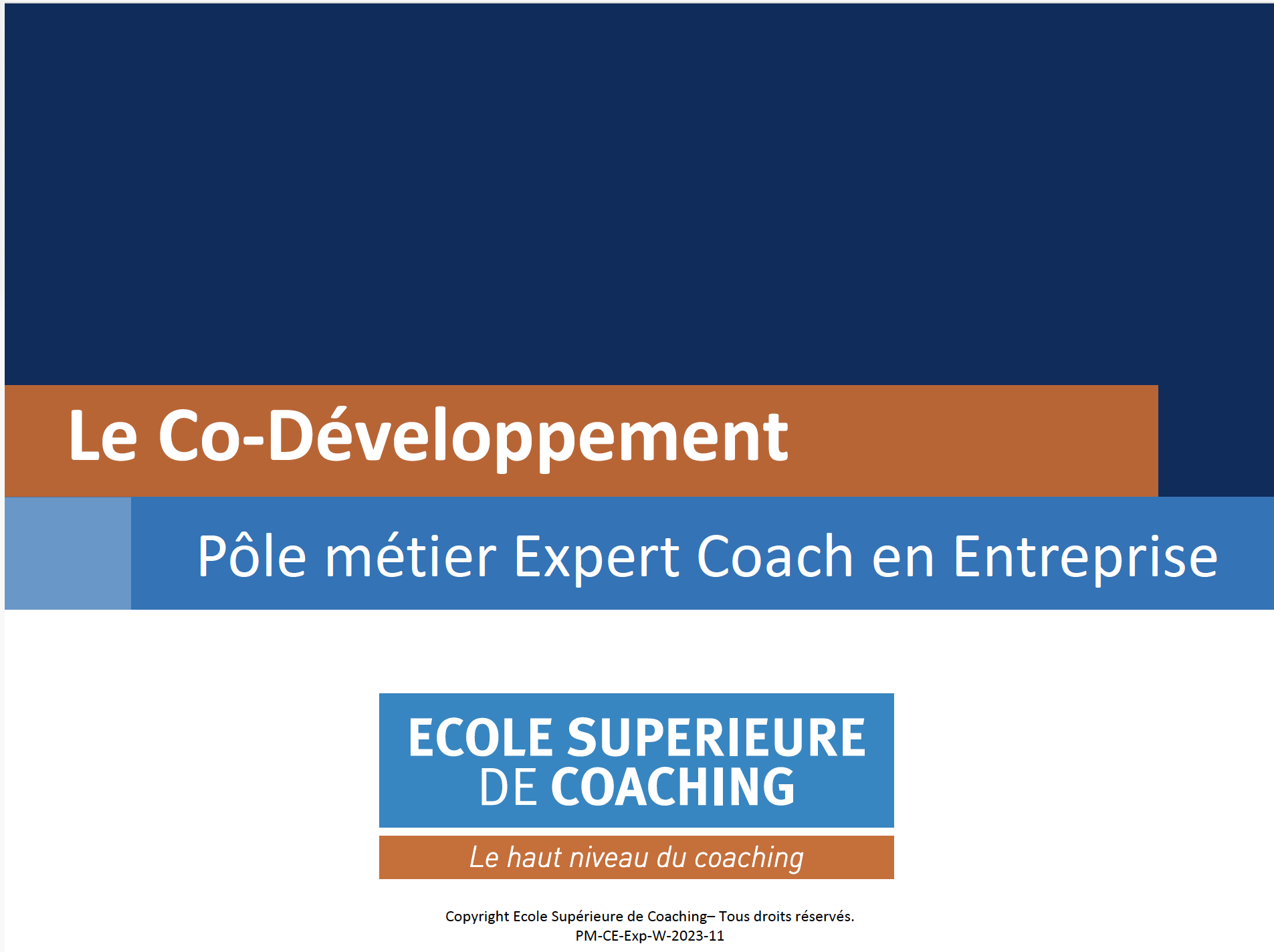 Le Co-Développement

Pôle métier Expert Coach en Entreprise

ECOLE SUPERIEURE
DE COACHING

Le haut niveau du coaching

Copyright Ecole Supérieure de Coaching– Tous droits réservés.
PM-CE-Exp-W-2023-11